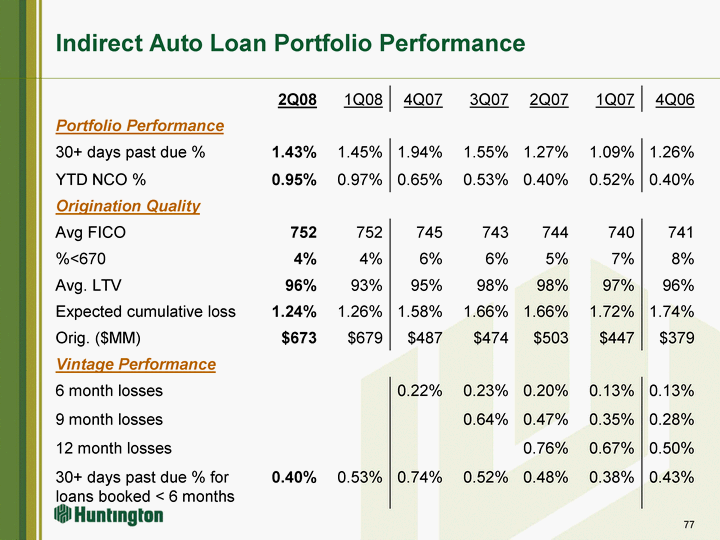 Indirect Auto Loan Portfolio Performance

| | 2Q08 | 1Q08 | 4Q07 | 3Q07 | 2Q07 | 1Q07 | 4Q06 |
|---|---|---|---|---|---|---|---|
| Portfolio Performance | | | | | | | |
| 30+ days past due % | 1.43% | 1.45% | 1.94% | 1.55% | 1.27% | 1.09% | 1.26% |
| YTD NCO % | 0.95% | 0.97% | 0.65% | 0.53% | 0.40% | 0.52% | 0.40% |
| Origination Quality | | | | | | | |
| Avg FICO | 752 | 752 | 745 | 743 | 744 | 740 | 741 |
| %<670 | 4% | 4% | 6% | 6% | 5% | 7% | 8% |
| Avg. LTV | 96% | 93% | 95% | 98% | 98% | 97% | 96% |
| Expected cumulative loss | 1.24% | 1.26% | 1.58% | 1.66% | 1.66% | 1.72% | 1.74% |
| Orig. ($MM) | $673 | $679 | $487 | $474 | $503 | $447 | $379 |
| Vintage Performance | | | | | | | |
| 6 month losses | | | 0.22% | 0.23% | 0.20% | 0.13% | 0.13% |
| 9 month losses | | | | 0.64% | 0.47% | 0.35% | 0.28% |
| 12 month losses | | | | | 0.76% | 0.67% | 0.50% |
| 30+ days past due % for loans booked < 6 months | 0.40% | 0.53% | 0.74% | 0.52% | 0.48% | 0.38% | 0.43% |

Huntington

77